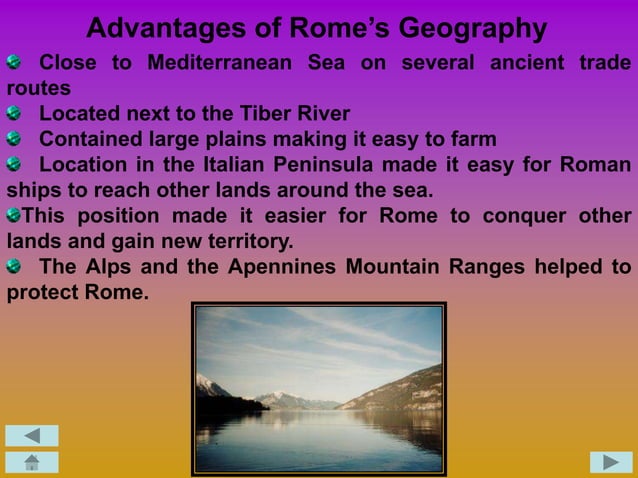 Advantages of Rome's Geography

Close to Mediterranean Sea on several ancient trade routes

Located next to the Tiber River

Contained large plains making it easy to farm

Location in the Italian Peninsula made it easy for Roman ships to reach other lands around the sea.

This position made it easier for Rome to conquer other lands and gain new territory.

The Alps and the Apennines Mountain Ranges helped to protect Rome.